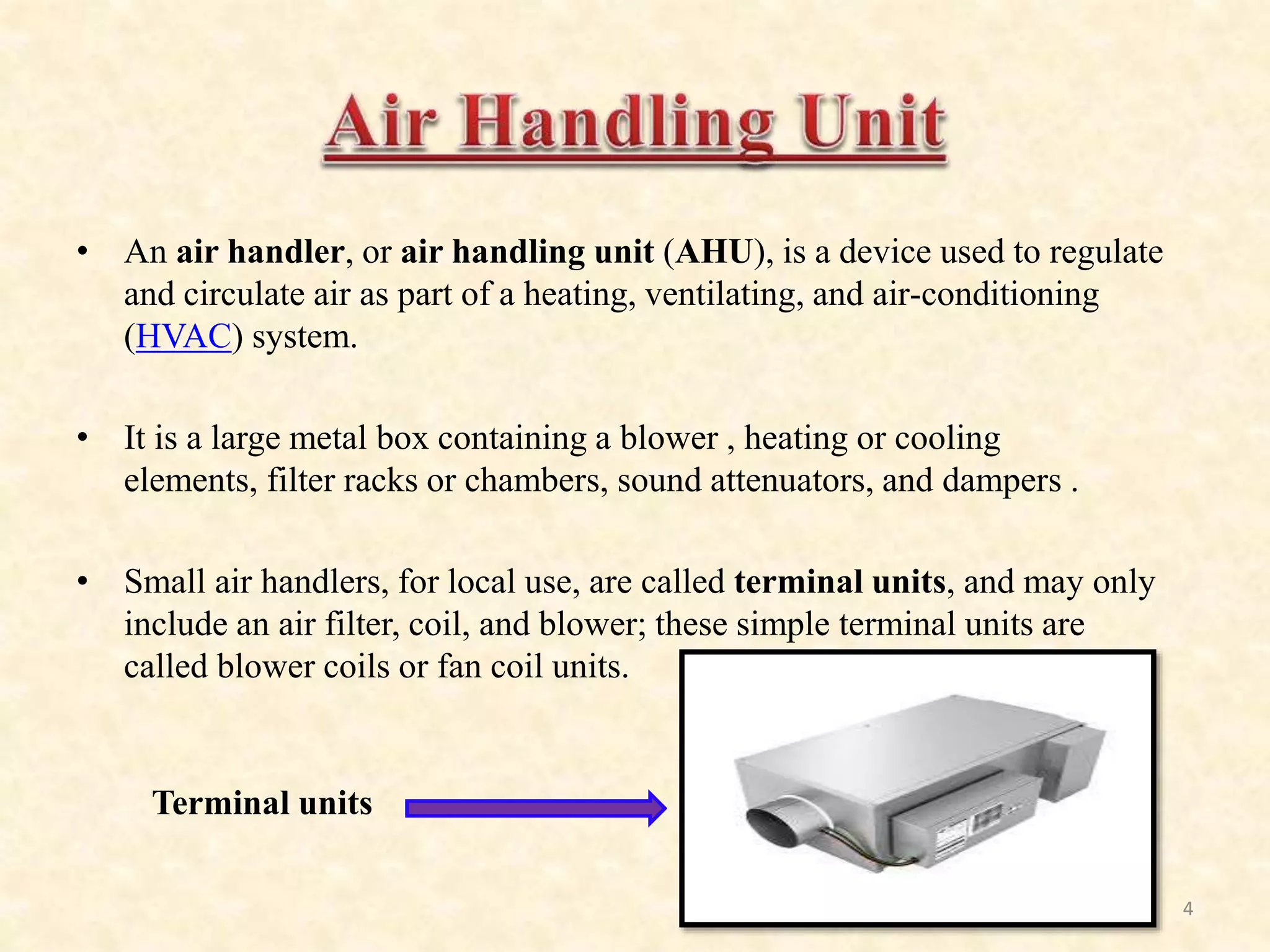 Air Handling Unit

• An air handler, or air handling unit (AHU), is a device used to regulate and circulate air as part of a heating, ventilating, and air-conditioning (HVAC) system.

• It is a large metal box containing a blower , heating or cooling elements, filter racks or chambers, sound attenuators, and dampers .

• Small air handlers, for local use, are called terminal units, and may only include an air filter, coil, and blower; these simple terminal units are called blower coils or fan coil units.

Terminal units

4